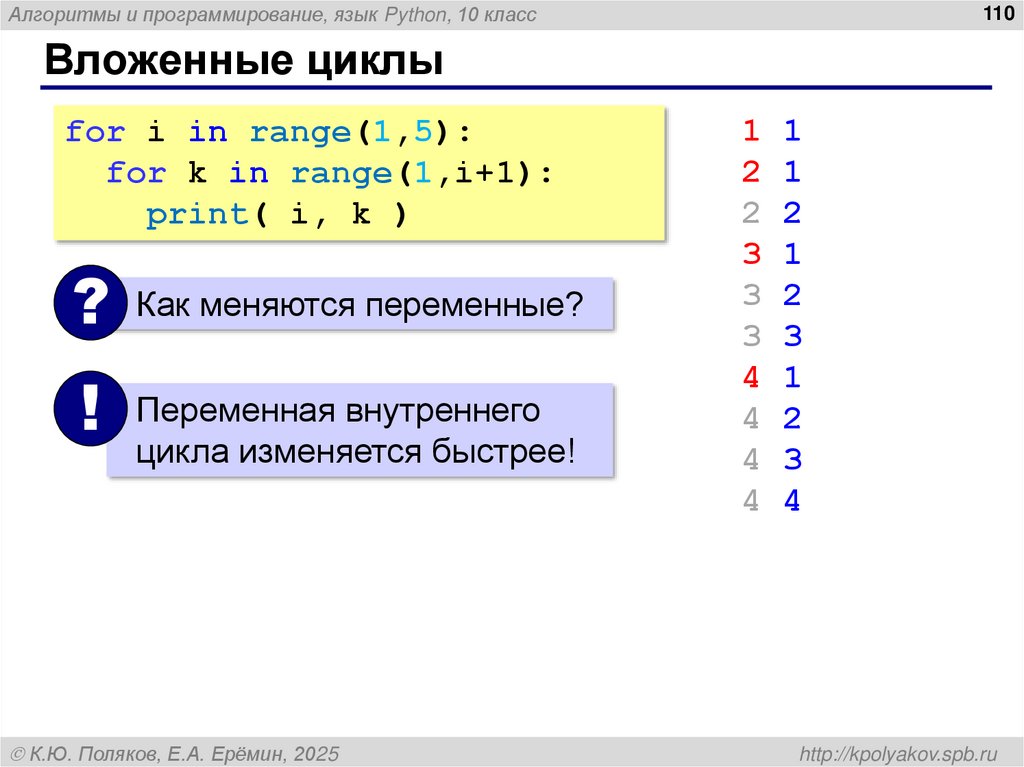 Алгоритмы и программирование, язык Python, 10 класс

110

Вложенные циклы

for i in range(1,5):
  for k in range(1,i+1):
    print( i, k )

?

Как меняются переменные?

!

Переменная внутреннего цикла изменяется быстрее!

1 1
2 1
2 2
3 1
3 2
3 3
4 1
4 2
4 3
4 4

© К.Ю. Поляков, Е.А. Ерёмин, 2025

http://kpolyakov.spb.ru